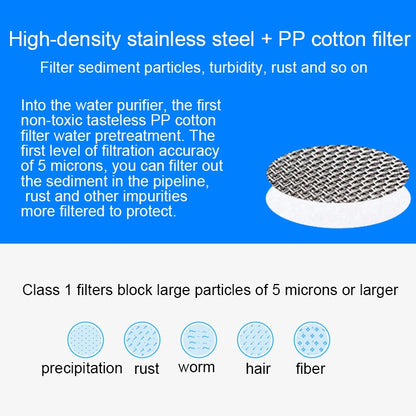 High-density stainless steel + PP cotton filter

Filter sediment particles, turbidity, rust and so on

Into the water purifier, the first non-toxic tasteless PP cotton filter water pretreatment. The first level of filtration accuracy of 5 microns, you can filter out the sediment in the pipeline, rust and other impurities more filtered to protect.

Class 1 filters block large particles of 5 microns or larger

precipitation rust worm hair fiber